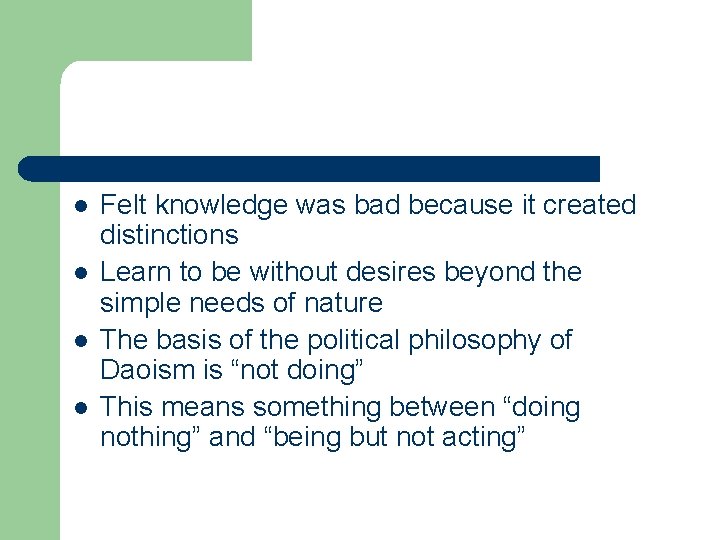 - Felt knowledge was bad because it created distinctions
- Learn to be without desires beyond the simple needs of nature
- The basis of the political philosophy of Daoism is “not doing”
- This means something between “doing nothing” and “being but not acting”